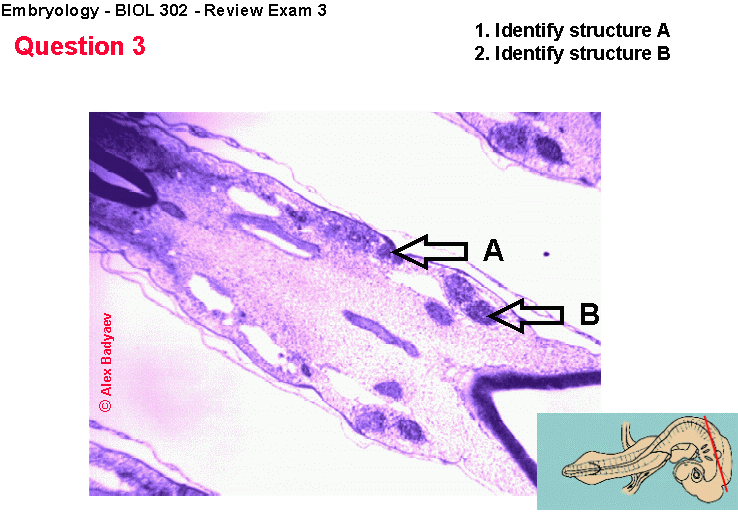 Embryology - BIOL 302 - Review Exam 3

Question 3

1. Identify structure A
2. Identify structure B

A

B

© Alex Badyaev